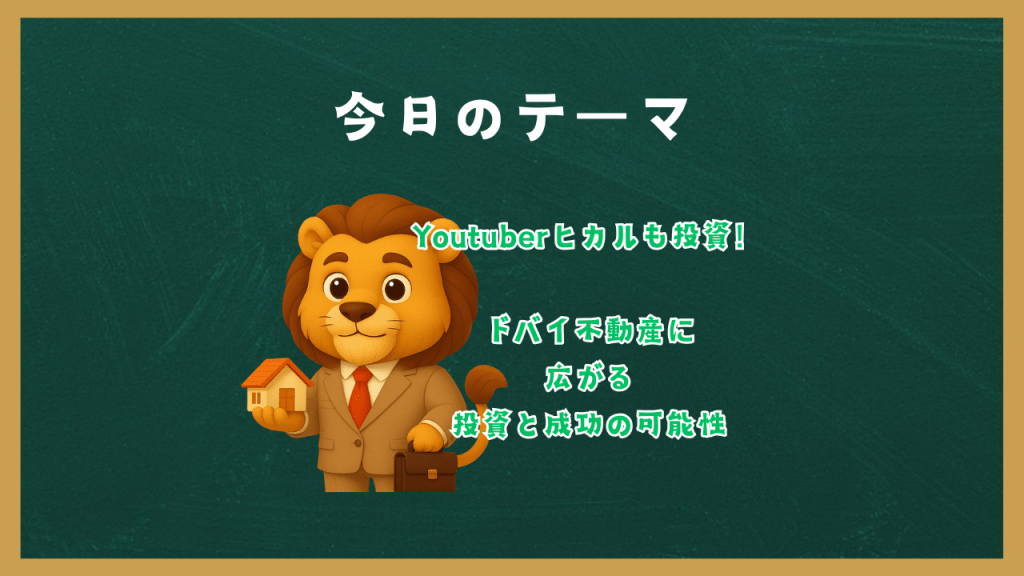 今日のテーマ

Youtuberヒカルも投資!

ドバイ不動産に
広がる
投資と成功の可能性